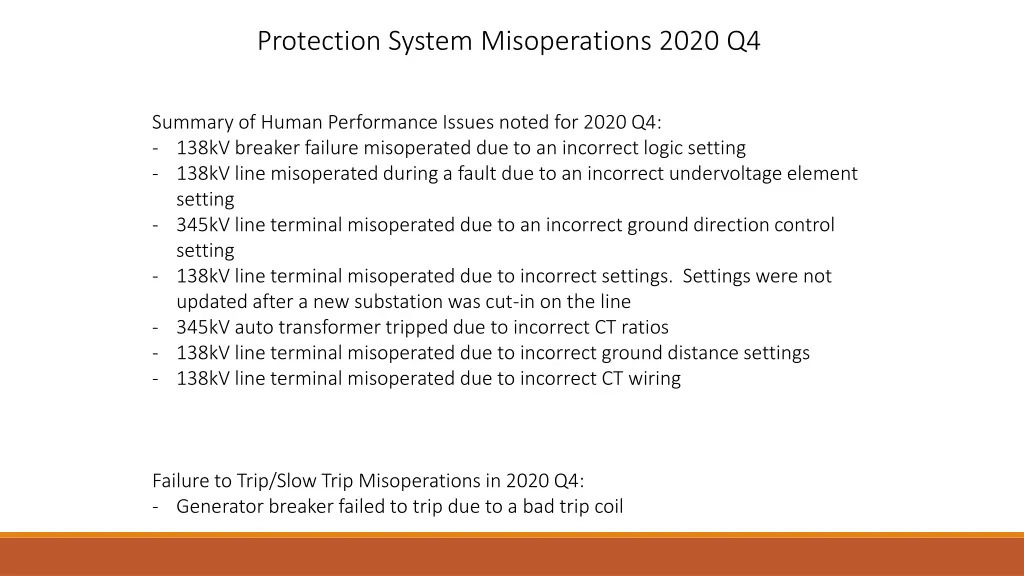 Protection System Misoperations 2020 Q4

Summary of Human Performance Issues noted for 2020 Q4:
- 138kV breaker failure misoperated due to an incorrect logic setting
- 138kV line misoperated during a fault due to an incorrect undervoltage element setting
- 345kV line terminal misoperated due to an incorrect ground direction control setting
- 138kV line terminal misoperated due to incorrect settings. Settings were not updated after a new substation was cut-in on the line
- 345kV auto transformer tripped due to incorrect CT ratios
- 138kV line terminal misoperated due to incorrect ground distance settings
- 138kV line terminal misoperated due to incorrect CT wiring

Failure to Trip/Slow Trip Misoperations in 2020 Q4:
- Generator breaker failed to trip due to a bad trip coil